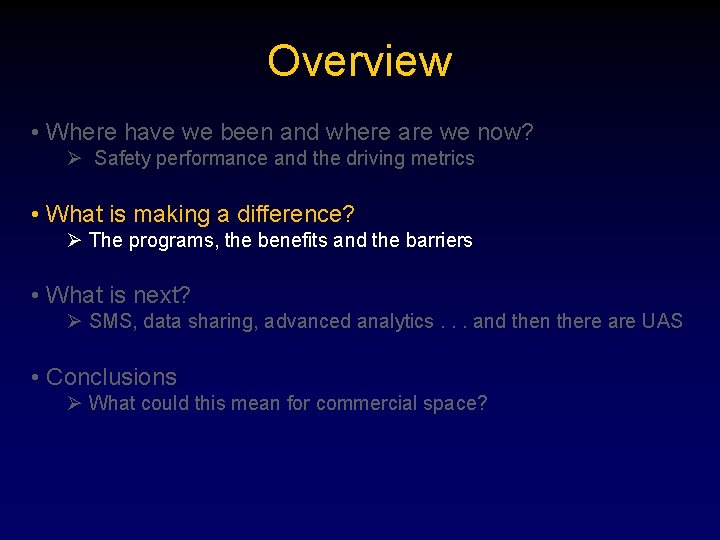 Overview

• Where have we been and where are we now?
➢ Safety performance and the driving metrics

• What is making a difference?
➢ The programs, the benefits and the barriers

• What is next?
➢ SMS, data sharing, advanced analytics . . . and then there are UAS

• Conclusions
➢ What could this mean for commercial space?